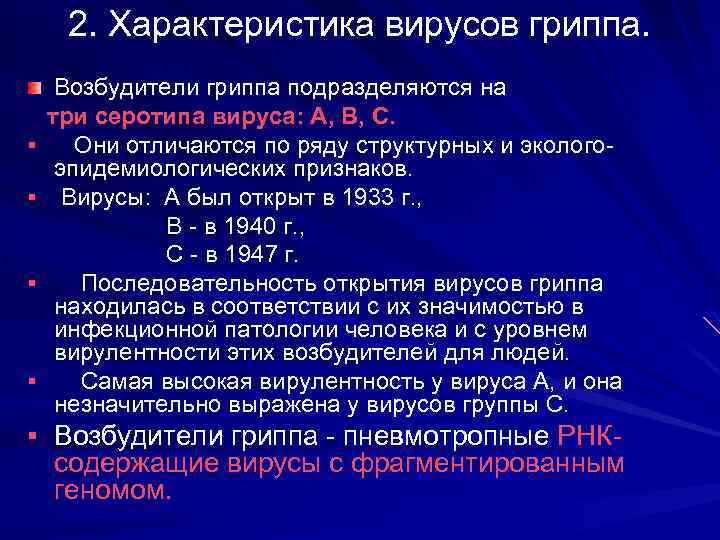 2. Характеристика вирусов гриппа.

Возбудители гриппа подразделяются на три серотипа вируса: А, В, С.

Они отличаются по ряду структурных и эколого-эпидемиологических признаков.

Вирусы: А был открыт в 1933 г.,
В - в 1940 г.,
С - в 1947 г.

Последовательность открытия вирусов гриппа находилась в соответствии с их значимостью в инфекционной патологии человека и с уровнем вирулентности этих возбудителей для людей.

Самая высокая вирулентность у вируса А, и она незначительно выражена у вирусов группы С.

Возбудители гриппа - пневмотропные РНК-содержащие вирусы с фрагментированным геномом.